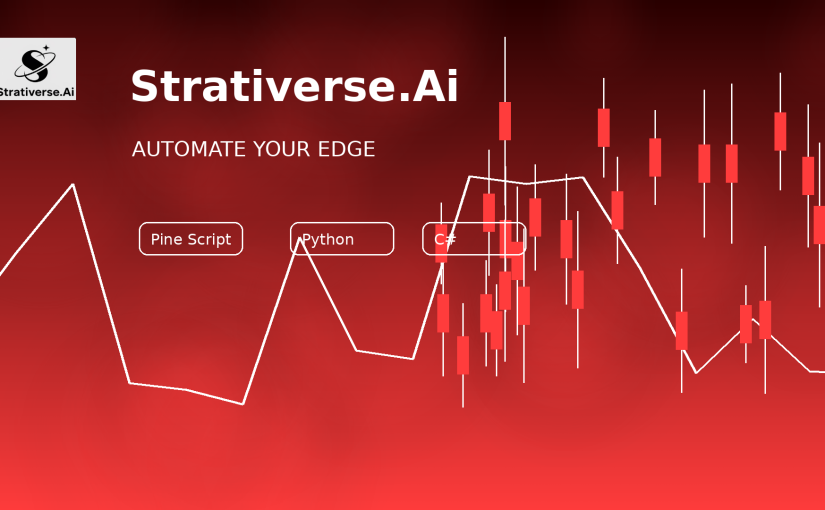 Strativerse.Ai

Strativerse.Ai

AUTOMATE YOUR EDGE

Pine Script

Python

C#